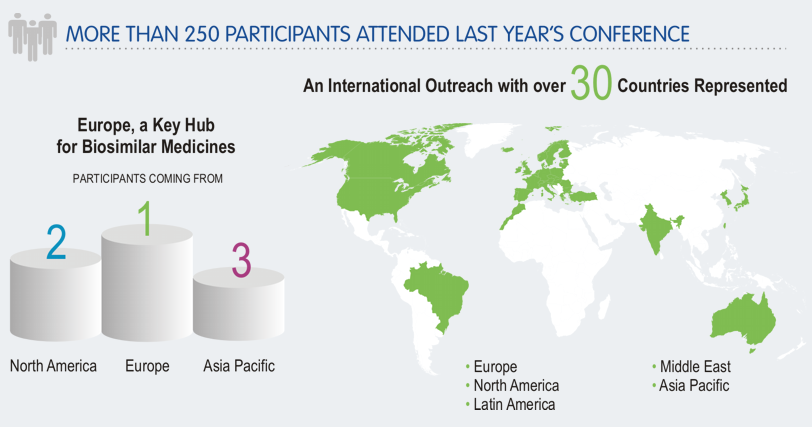 MORE THAN 250 PARTICIPANTS ATTENDED LAST YEAR'S CONFERENCE

An International Outreach with over 30 Countries Represented

Europe, a Key Hub for Biosimilar Medicines

PARTICIPANTS COMING FROM

2
1
3

North America
Europe
Asia Pacific

• Europe
• North America
• Latin America
• Middle East
• Asia Pacific